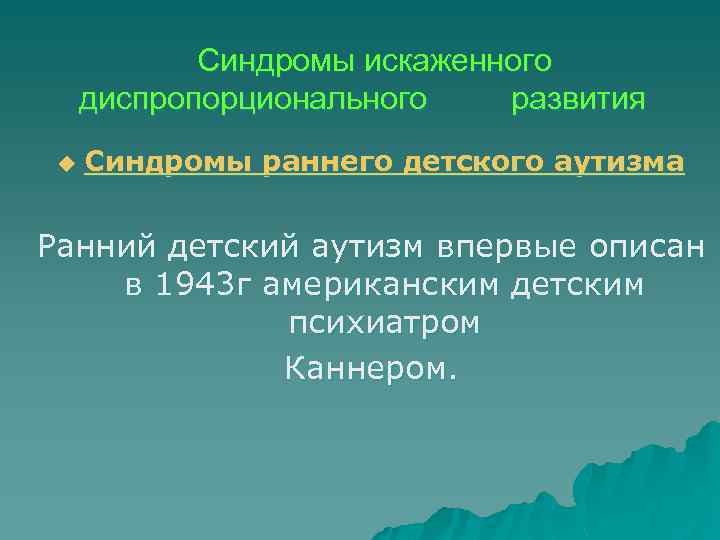 Синдромы искаженного диспропорционального развития

Синдромы раннего детского аутизма

Ранний детский аутизм впервые описан в 1943г американским детским психиатром Каннером.